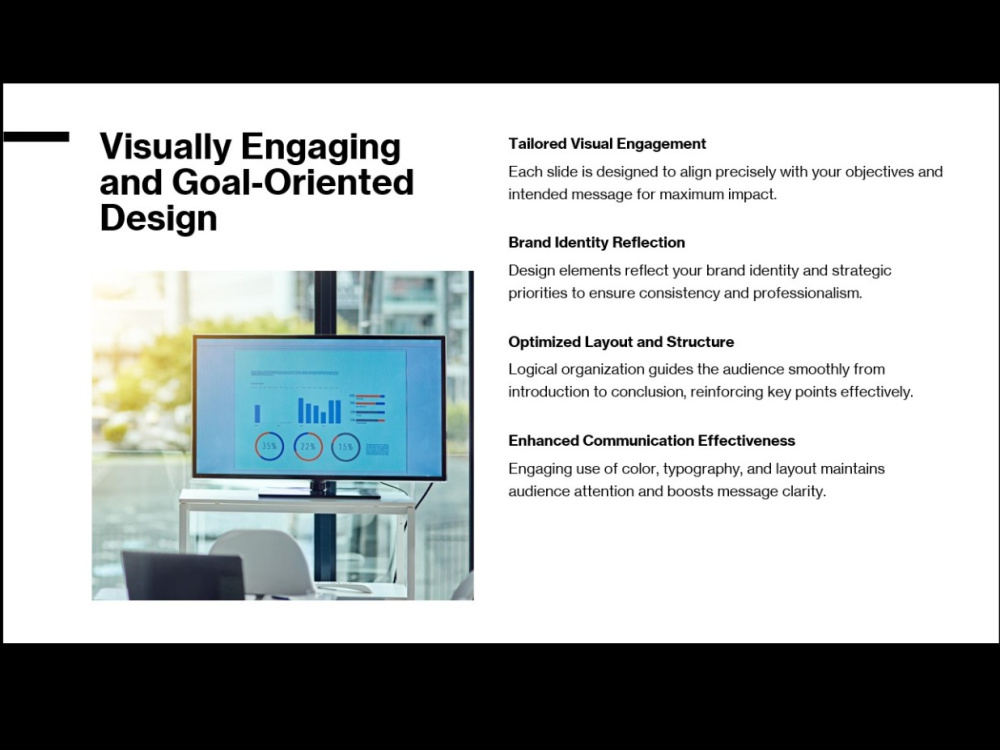 Visually Engaging and Goal-Oriented Design

35%
22%
15%

Tailored Visual Engagement

Each slide is designed to align precisely with your objectives and intended message for maximum impact.

Brand Identity Reflection

Design elements reflect your brand identity and strategic priorities to ensure consistency and professionalism.

Optimized Layout and Structure

Logical organization guides the audience smoothly from introduction to conclusion, reinforcing key points effectively.

Enhanced Communication Effectiveness

Engaging use of color, typography, and layout maintains audience attention and boosts message clarity.